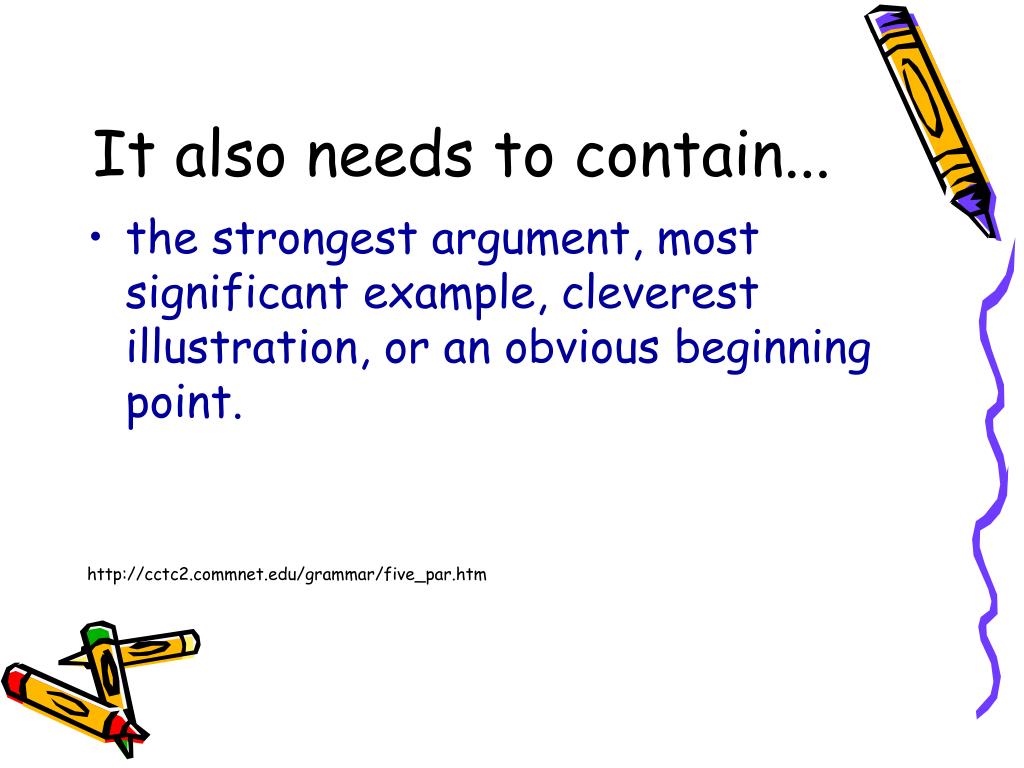 It also needs to contain...

• the strongest argument, most significant example, cleverest illustration, or an obvious beginning point.

http://cctc2.commnet.edu/grammar/five_par.htm